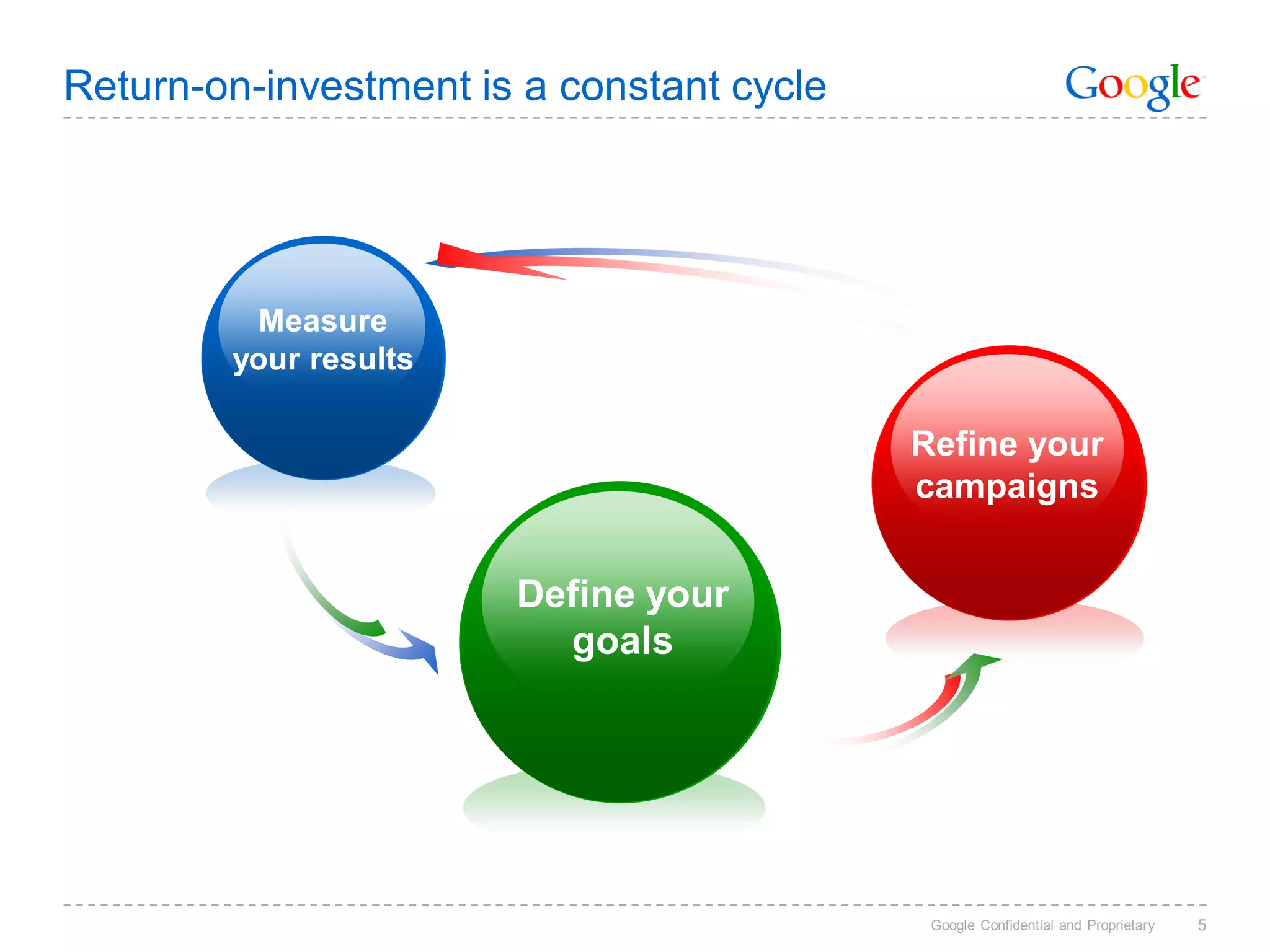 Return-on-investment is a constant cycle

Google

Measure your results

Refine your campaigns

Define your goals

Google Confidential and Proprietary 5